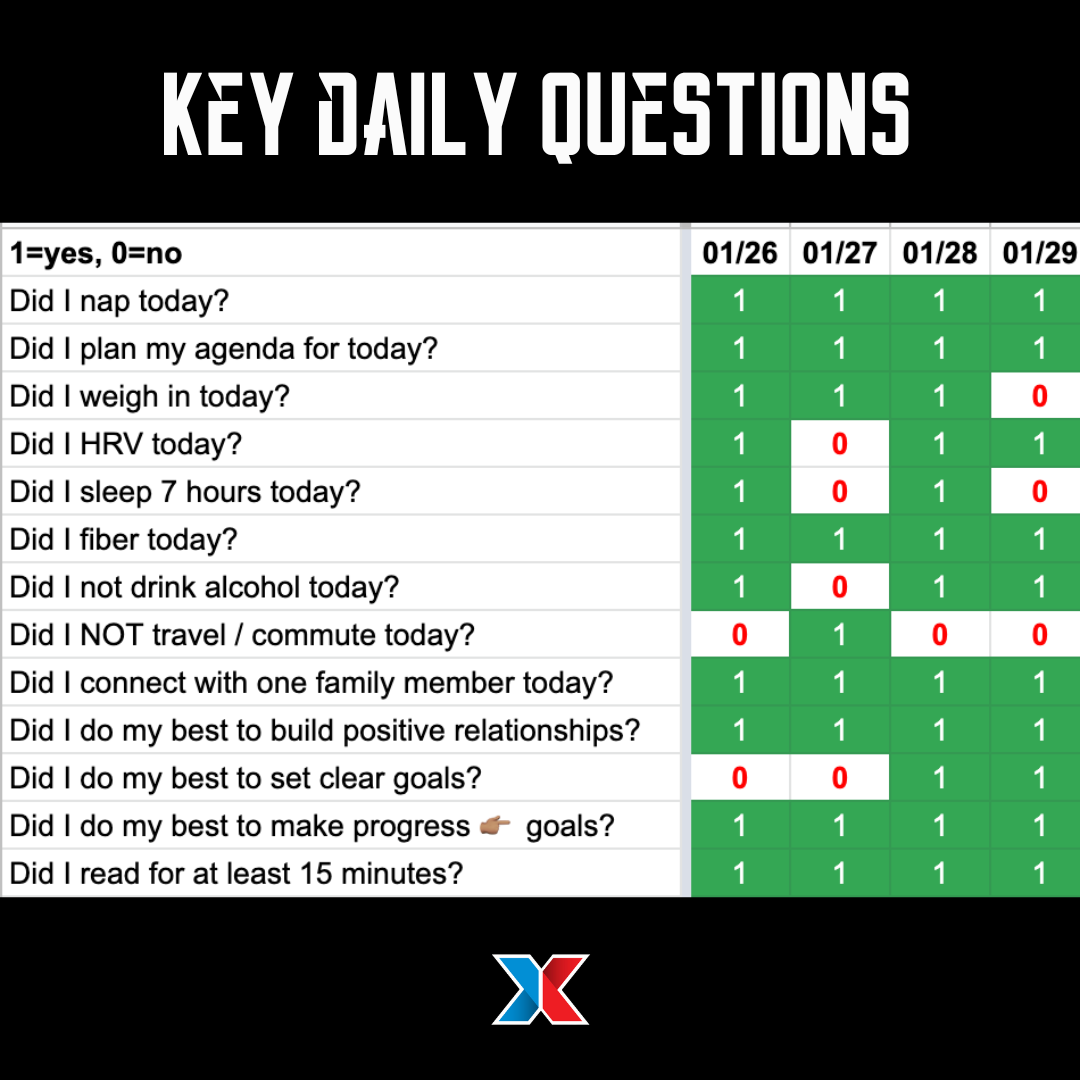 KEY DAILY QUESTIONS

| 1=yes, 0=no | 01/26 | 01/27 | 01/28 | 01/29 |
|---|---|---|---|---|
| Did I nap today? | 1 | 1 | 1 | 1 |
| Did I plan my agenda for today? | 1 | 1 | 1 | 1 |
| Did I weigh in today? | 1 | 1 | 1 | 0 |
| Did I HRV today? | 1 | 0 | 1 | 1 |
| Did I sleep 7 hours today? | 1 | 0 | 1 | 0 |
| Did I fiber today? | 1 | 1 | 1 | 1 |
| Did I not drink alcohol today? | 1 | 0 | 1 | 1 |
| Did I NOT travel / commute today? | 0 | 1 | 0 | 0 |
| Did I connect with one family member today? | 1 | 1 | 1 | 1 |
| Did I do my best to build positive relationships? | 1 | 1 | 1 | 1 |
| Did I do my best to set clear goals? | 0 | 0 | 1 | 1 |
| Did I do my best to make progress 👉 goals? | 1 | 1 | 1 | 1 |
| Did I read for at least 15 minutes? | 1 | 1 | 1 | 1 |